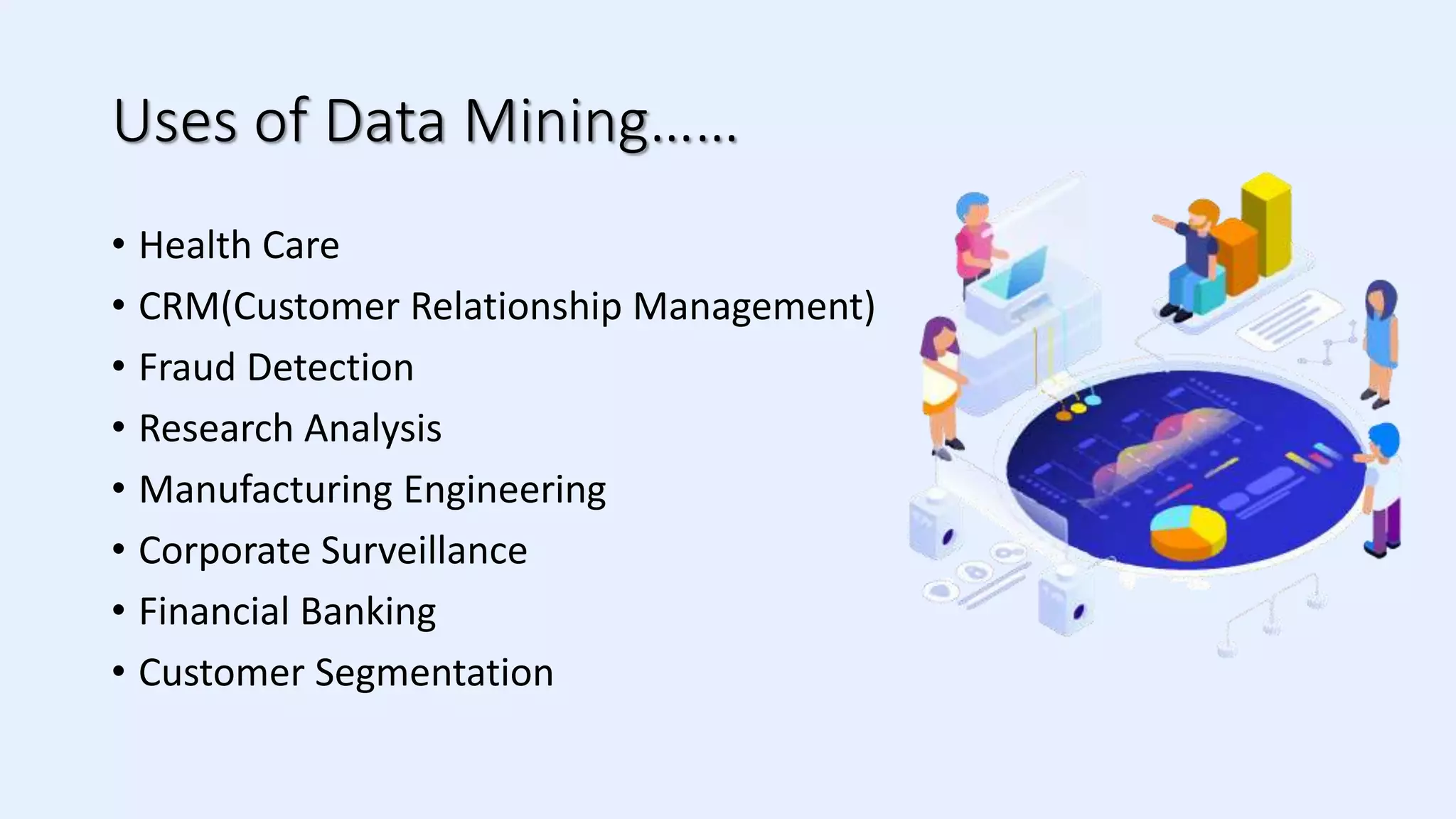 Uses of Data Mining……

• Health Care
• CRM(Customer Relationship Management)
• Fraud Detection
• Research Analysis
• Manufacturing Engineering
• Corporate Surveillance
• Financial Banking
• Customer Segmentation